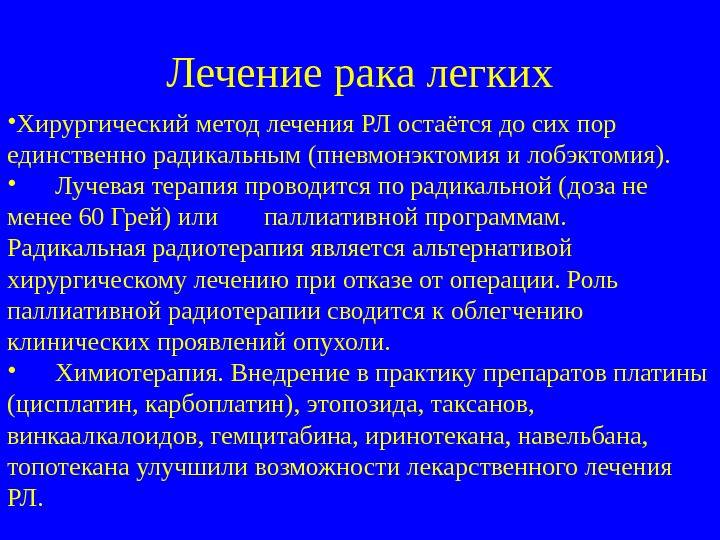 Лечение рака легких

•Хирургический метод лечения РЛ остаётся до сих пор единственно радикальным (пневмонэктомия и лобэктомия).

• Лучевая терапия проводится по радикальной (доза не менее 60 Грей) или паллиативной программам. Радикальная радиотерапия является альтернативой хирургическому лечению при отказе от операции. Роль паллиативной радиотерапии сводится к облегчению клинических проявлений опухоли.

• Химиотерапия. Внедрение в практику препаратов платины (цисплатин, карбоплатин), этопозида, таксанов, винкаалкалоидов, гемцитабина, иринотекана, навельбана, топотекана улучшили возможности лекарственного лечения РЛ.